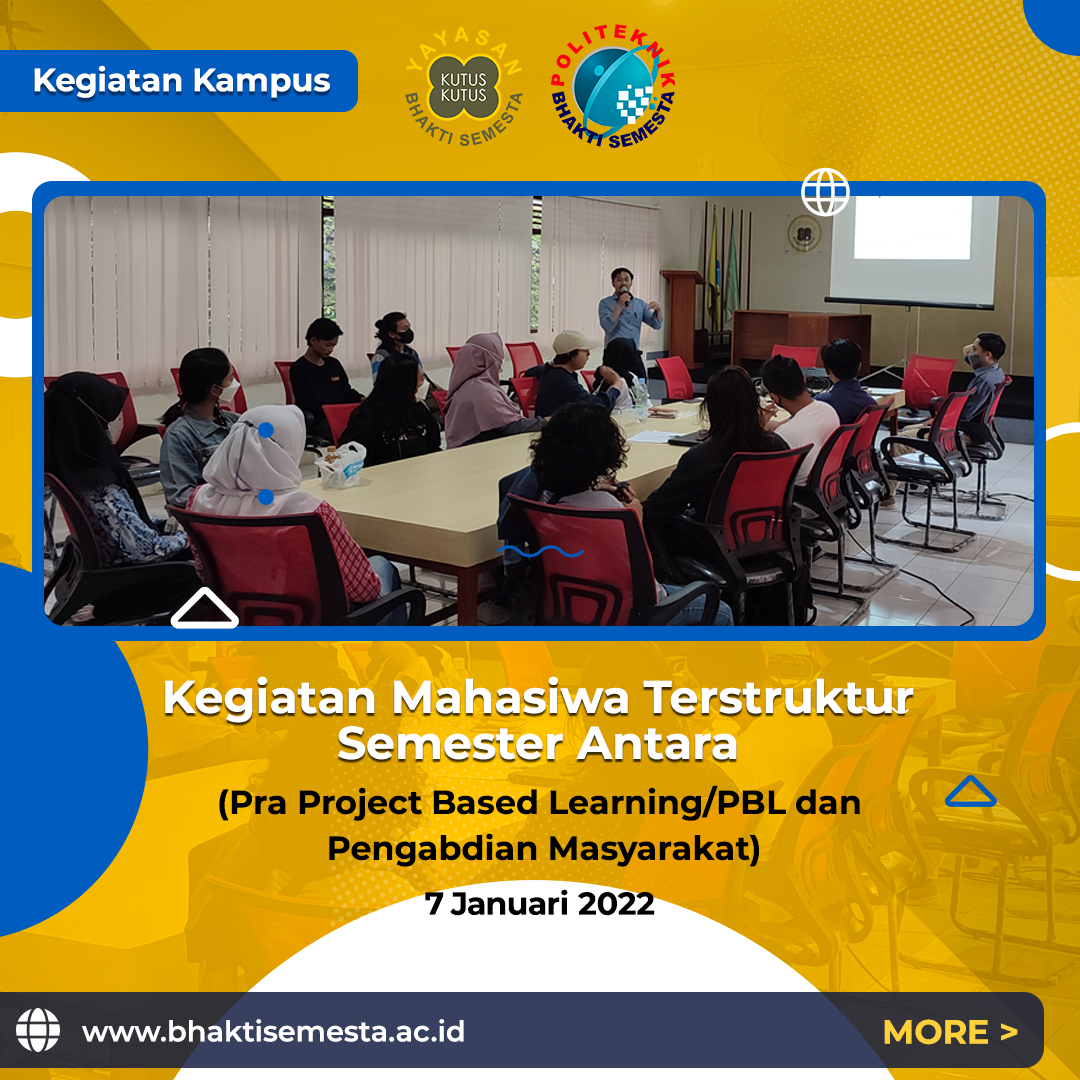 Kegiatan Kampus

YAYASAN KUTUS KUTUS BHAKTI SEMESTA

POLITEKNIK BHAKTI SEMESTA

Kegiatan Mahasiwa Terstruktur Semester Antara

(Pra Project Based Learning/PBL dan Pengabdian Masyarakat)

7 Januari 2022

www.bhaktisemesta.ac.id

MORE >